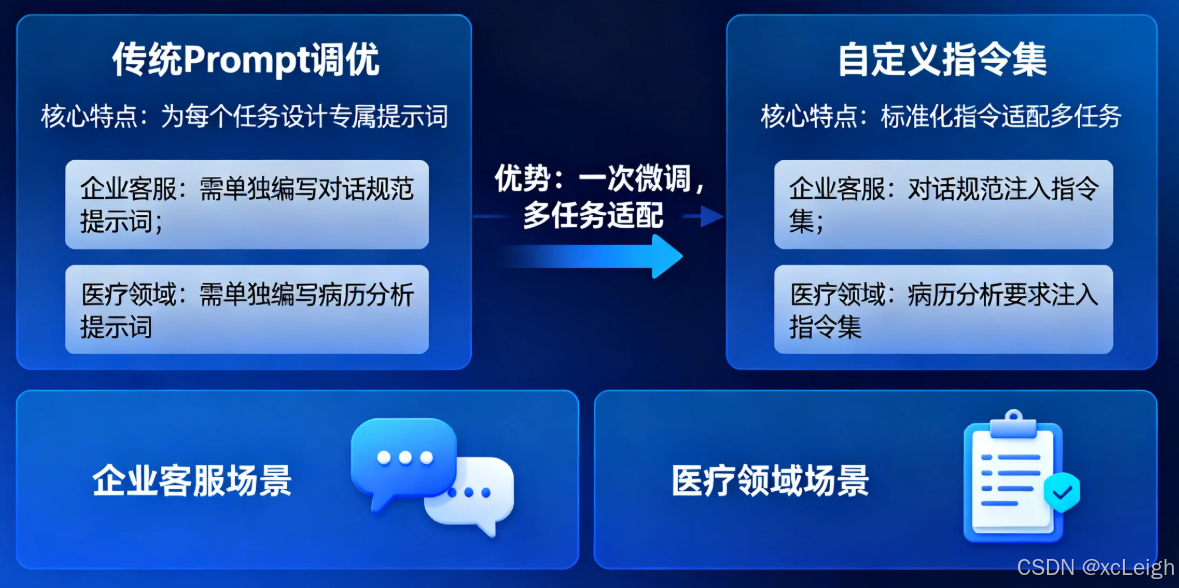 传统Prompt调优

核心特点：为每个任务设计专属提示词

企业客服：需单独编写对话规范提示词；

医疗领域：需单独编写病历分析提示词

优势：一次微调，多任务适配

自定义指令集

核心特点：标准化指令适配多任务

企业客服：对话规范注入指令集；

医疗领域：病历分析要求注入指令集

企业客服场景

医疗领域场景

CSDN @xcLeigh